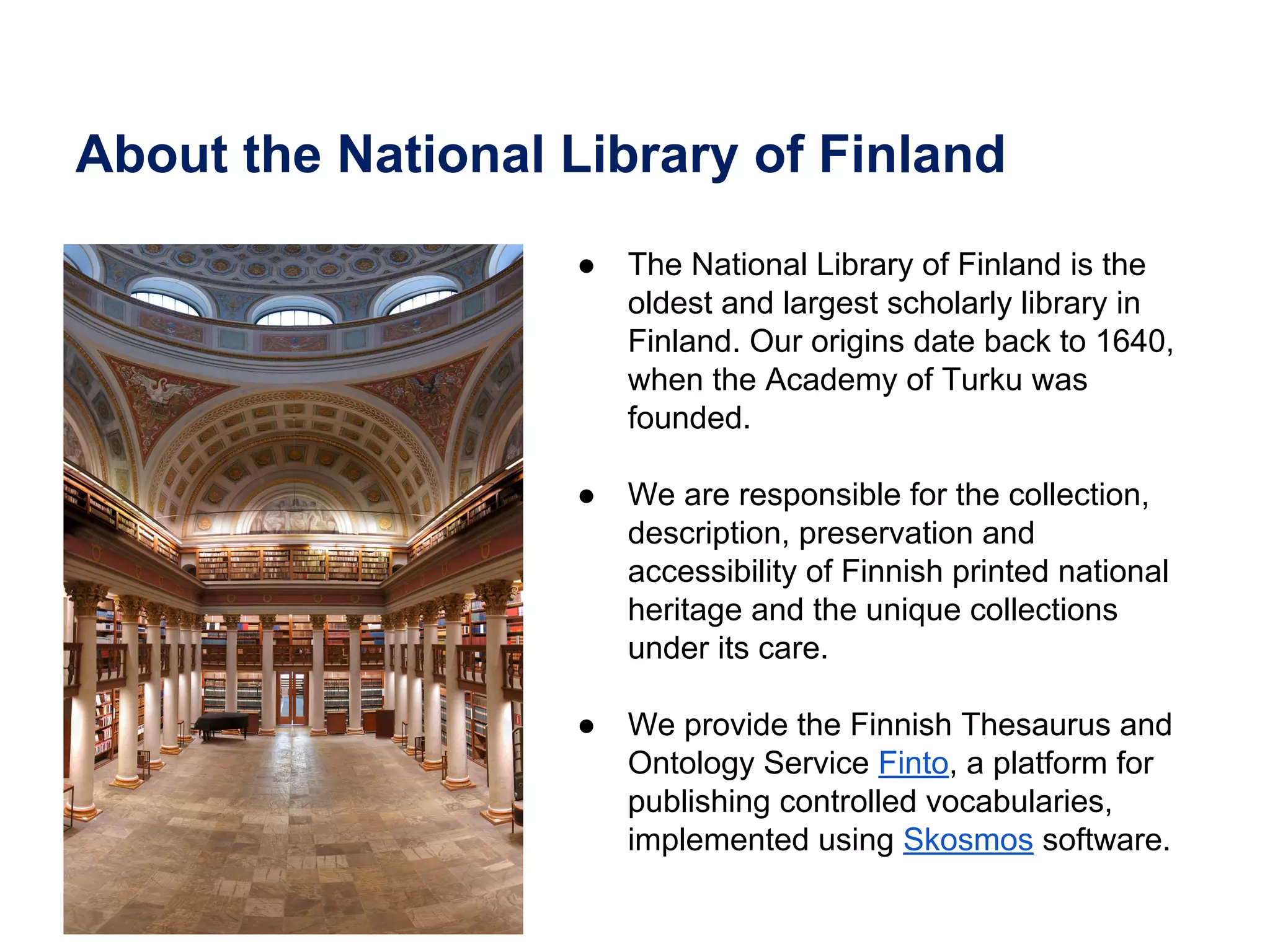 About the National Library of Finland

● The National Library of Finland is the oldest and largest scholarly library in Finland. Our origins date back to 1640, when the Academy of Turku was founded.

● We are responsible for the collection, description, preservation and accessibility of Finnish printed national heritage and the unique collections under its care.

● We provide the Finnish Thesaurus and Ontology Service Finto, a platform for publishing controlled vocabularies, implemented using Skosmos software.